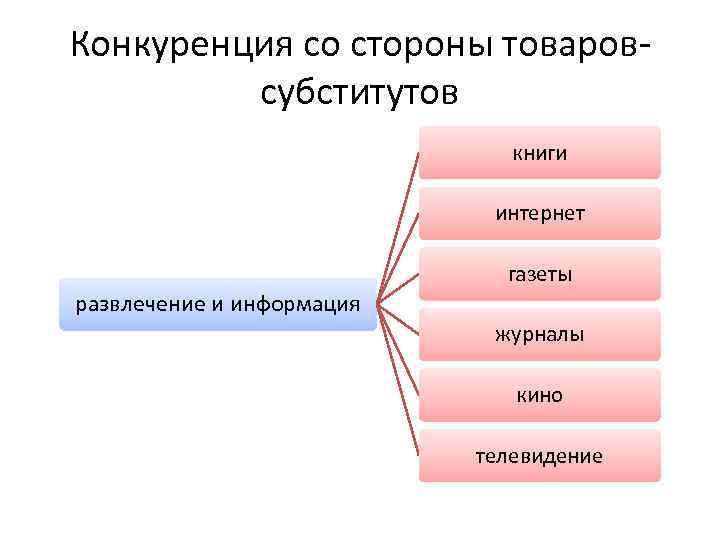 Конкуренция со стороны товаров-субститутов

развлечение и информация

книги

интернет

газеты

журналы

кино

телевидение